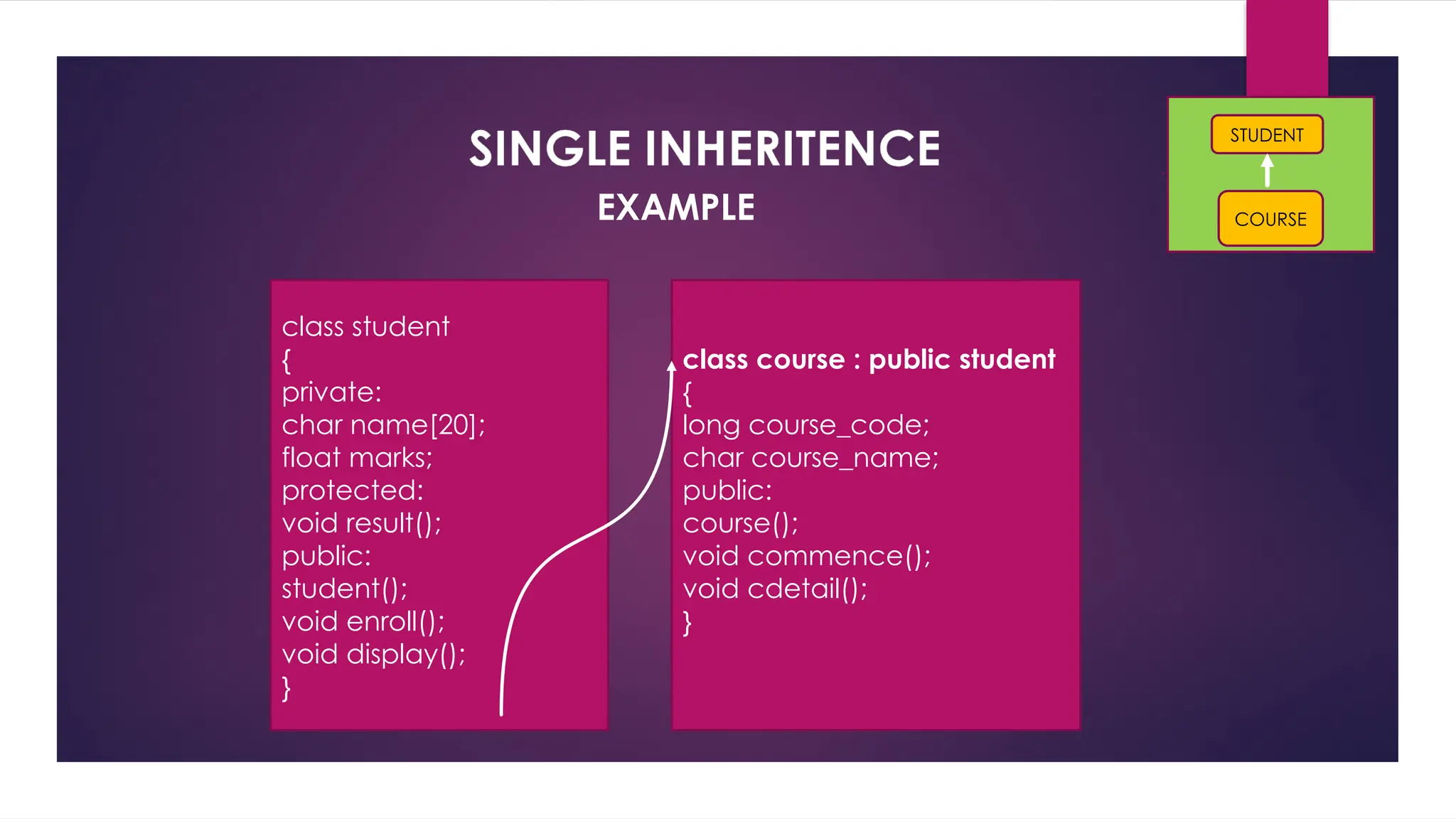 SINGLE INHERITENCE
EXAMPLE

STUDENT
COURSE

class student
{
private:
char name[20];
float marks;
protected:
void result();
public:
student();
void enroll();
void display();
}

class course : public student
{
long course_code;
char course_name;
public:
course();
void commence();
void cdetail();
}